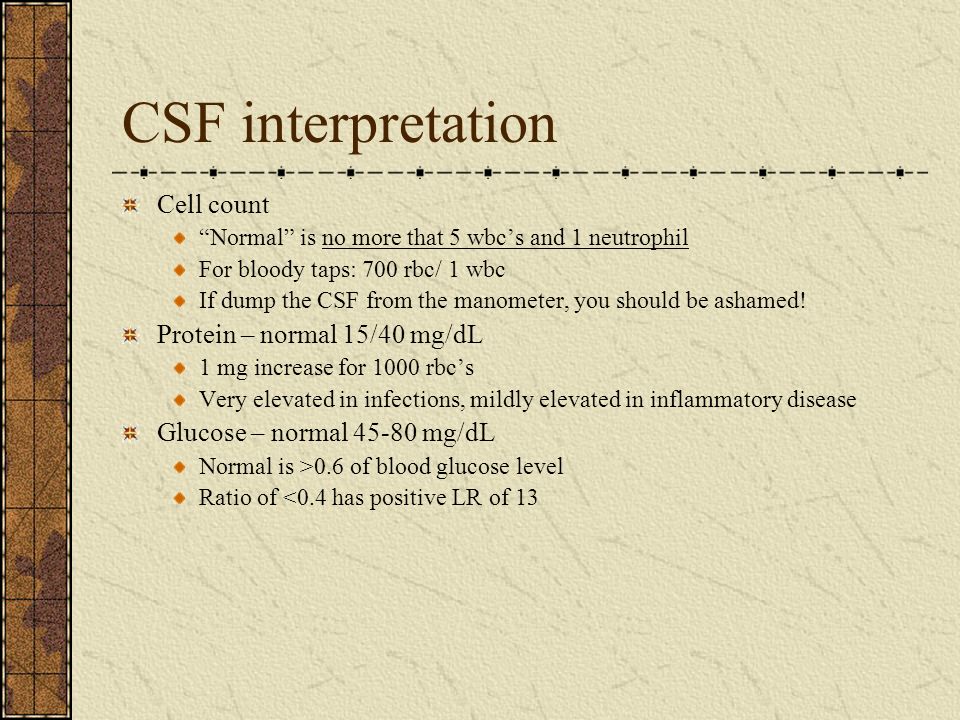 CSF interpretation

Cell count
“Normal” is no more that 5 wbc’s and 1 neutrophil
For bloody taps: 700 rbc/ 1 wbc
If dump the CSF from the manometer, you should be ashamed!

Protein – normal 15/40 mg/dL
1 mg increase for 1000 rbc’s
Very elevated in infections, mildly elevated in inflammatory disease

Glucose – normal 45-80 mg/dL
Normal is >0.6 of blood glucose level
Ratio of <0.4 has positive LR of 13